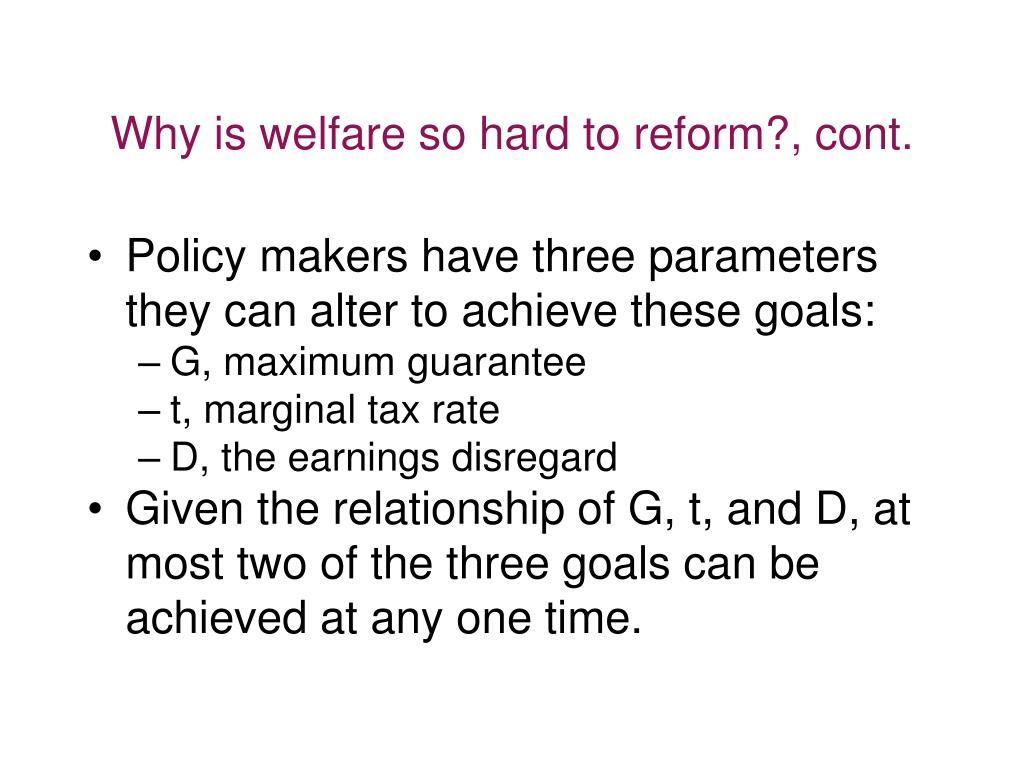 Why is welfare so hard to reform?, cont.

• Policy makers have three parameters they can alter to achieve these goals:
– G, maximum guarantee
– t, marginal tax rate
– D, the earnings disregard
• Given the relationship of G, t, and D, at most two of the three goals can be achieved at any one time.